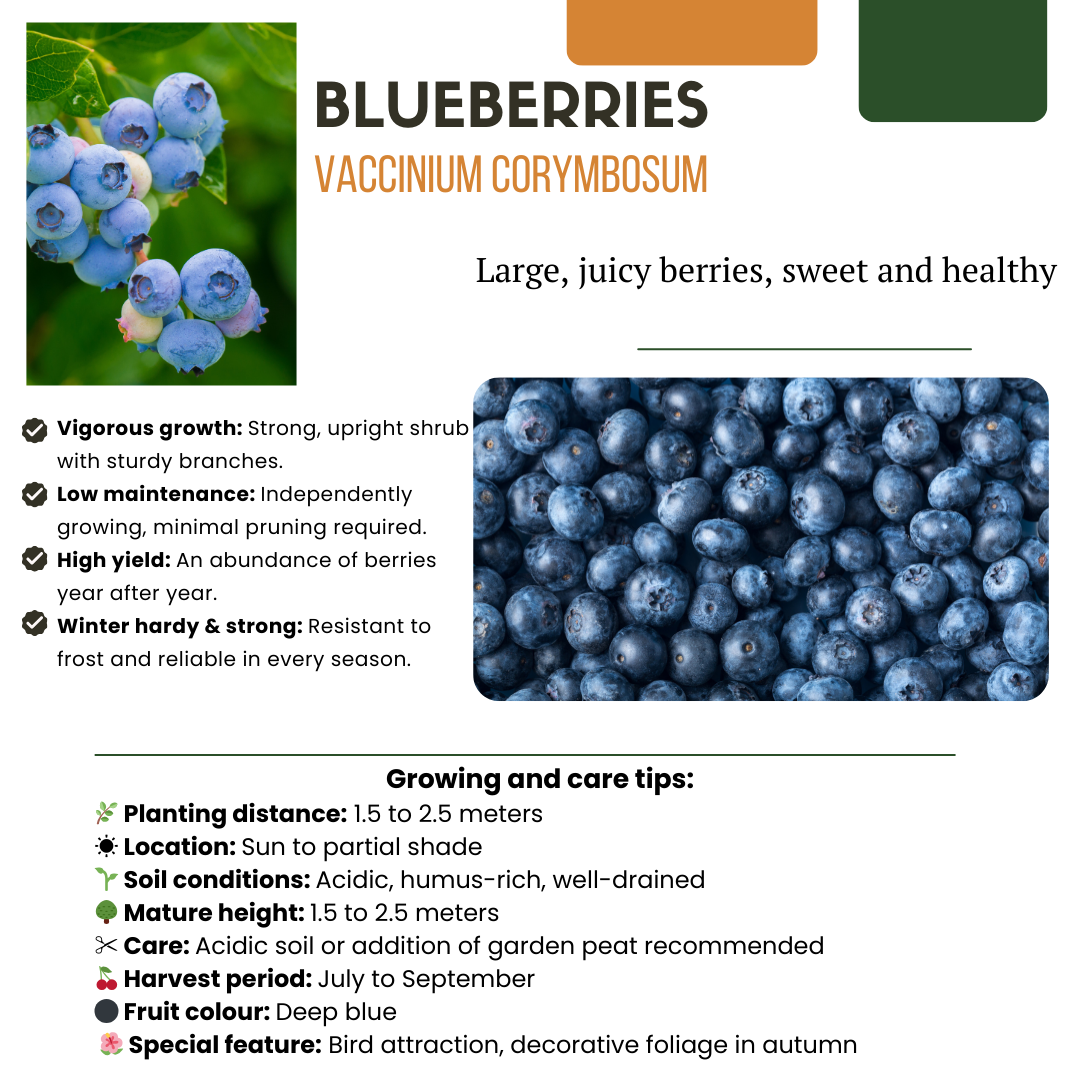 BLUEBERRIES
VACCINIUM CORYMBOSUM

Large, juicy berries, sweet and healthy

Vigorous growth: Strong, upright shrub with sturdy branches.
Low maintenance: Independently growing, minimal pruning required.
High yield: An abundance of berries year after year.
Winter hardy & strong: Resistant to frost and reliable in every season.

Growing and care tips:
Planting distance: 1.5 to 2.5 meters
Location: Sun to partial shade
Soil conditions: Acidic, humus-rich, well-drained
Mature height: 1.5 to 2.5 meters
Care: Acidic soil or addition of garden peat recommended
Harvest period: July to September
Fruit colour: Deep blue
Special feature: Bird attraction, decorative foliage in autumn